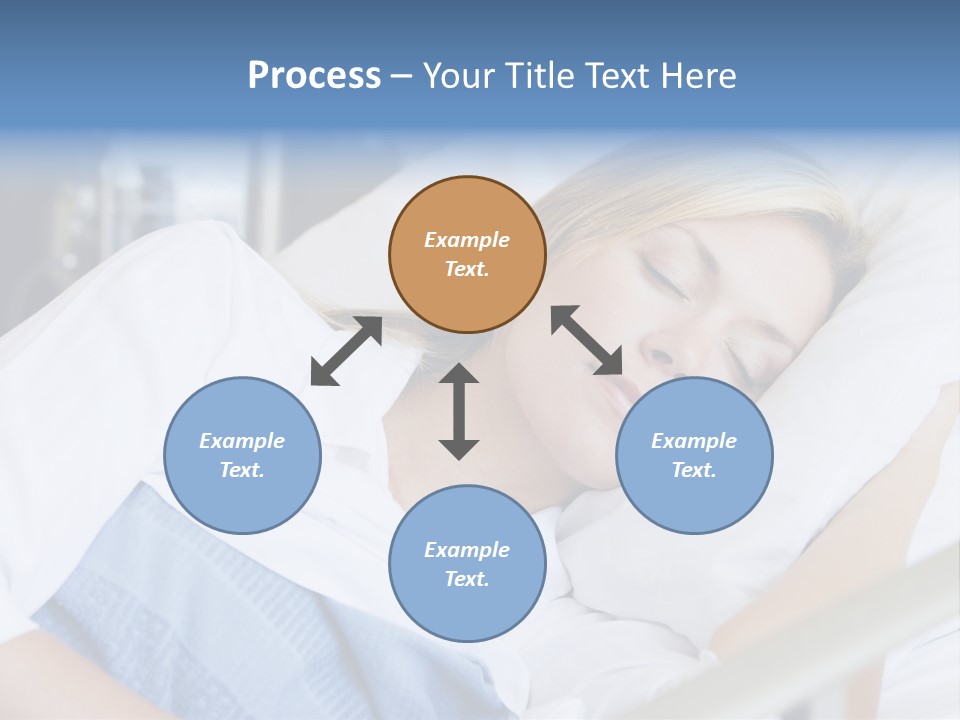 Process – Your Title Text Here

Example Text.

Example Text.

Example Text.

Example Text.